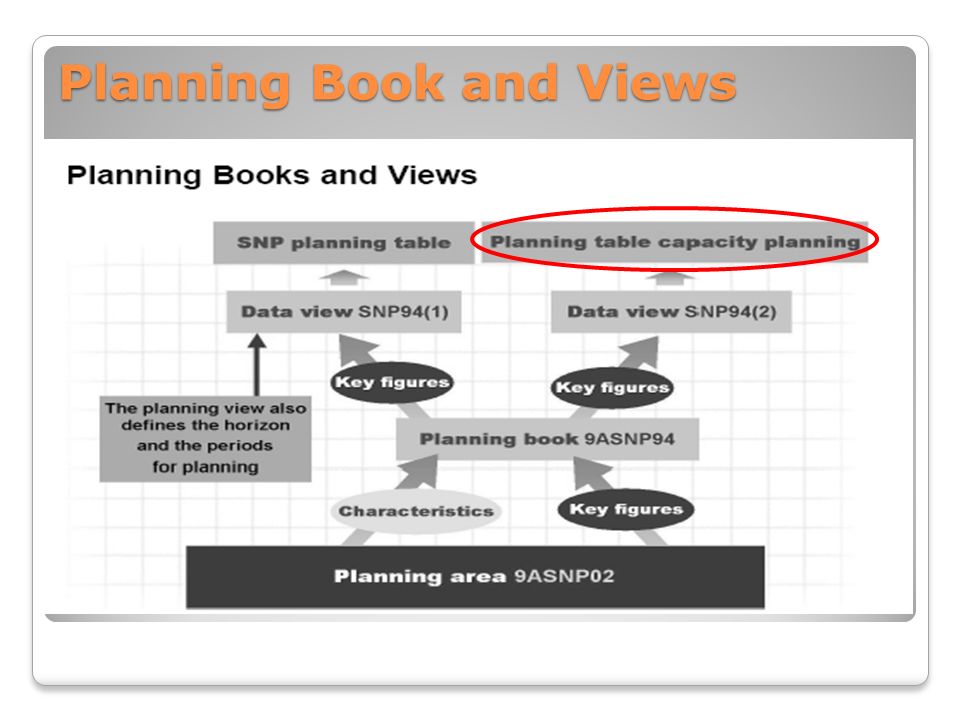 Planning Book and Views

Planning Books and Views

SNP planning table

Planning table capacity planning

Data view SNP94(1)

Data view SNP94(2)

Key figures

Key figures

The planning view also defines the horizon and the periods for planning

Planning book 9ASNP94

Characteristics

Key figures

Planning area 9ASNP02